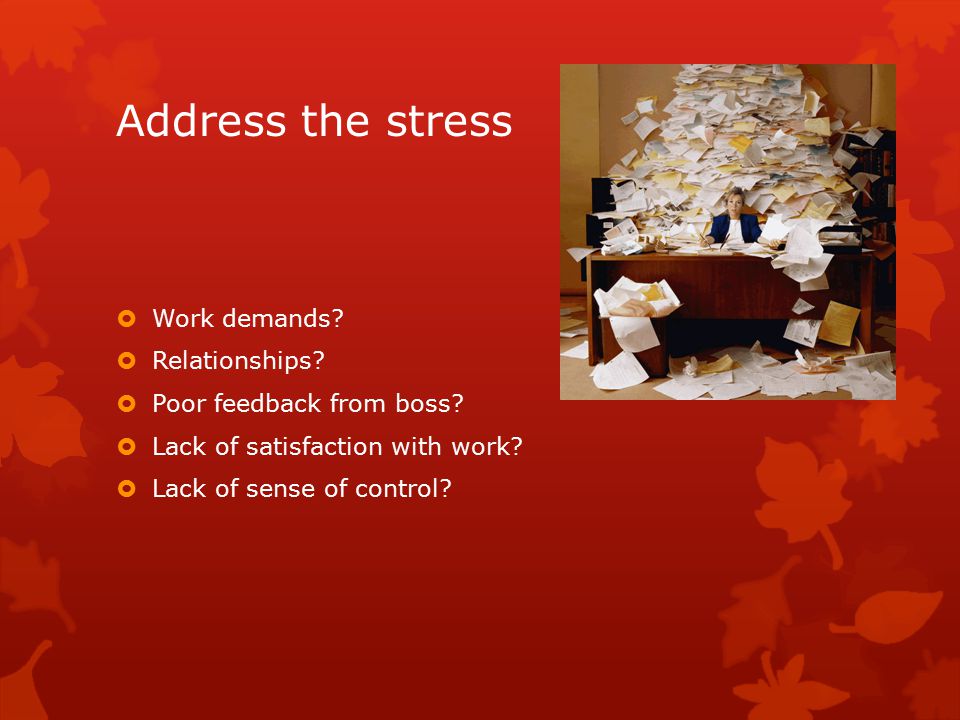 Address the stress

Work demands?
Relationships?
Poor feedback from boss?
Lack of satisfaction with work?
Lack of sense of control?